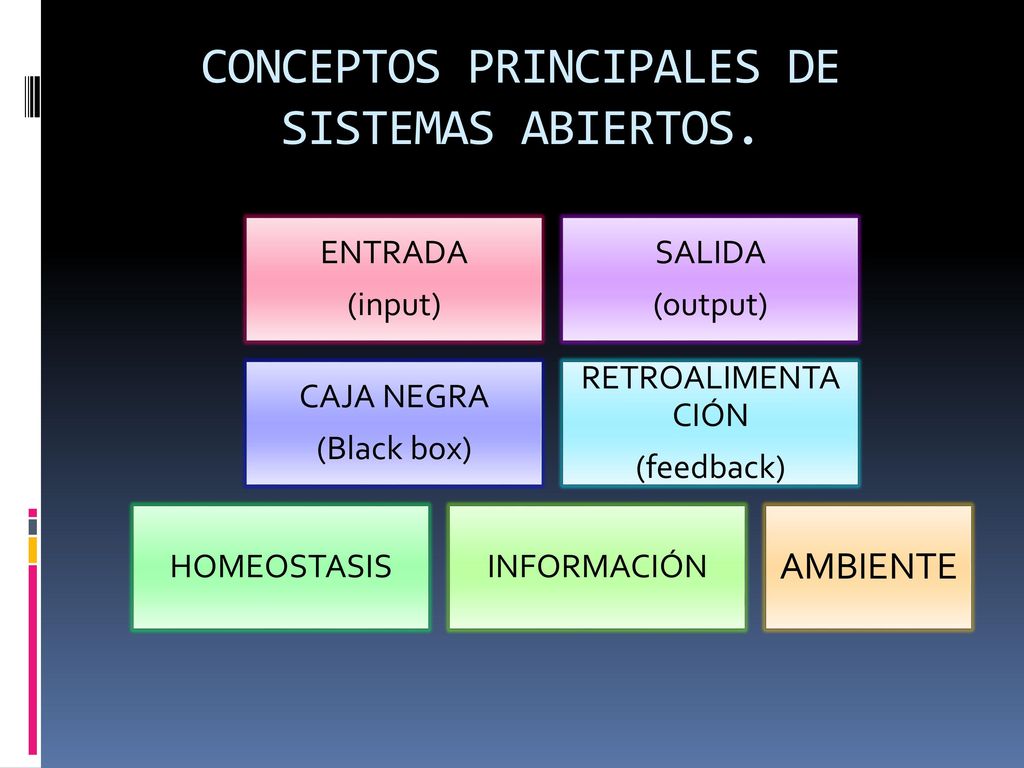 CONCEPTOS PRINCIPALES DE SISTEMAS ABIERTOS.

ENTRADA
(input)

SALIDA
(output)

CAJA NEGRA
(Black box)

RETROALIMENTACIÓN
(feedback)

HOMEOSTASIS

INFORMACIÓN

AMBIENTE